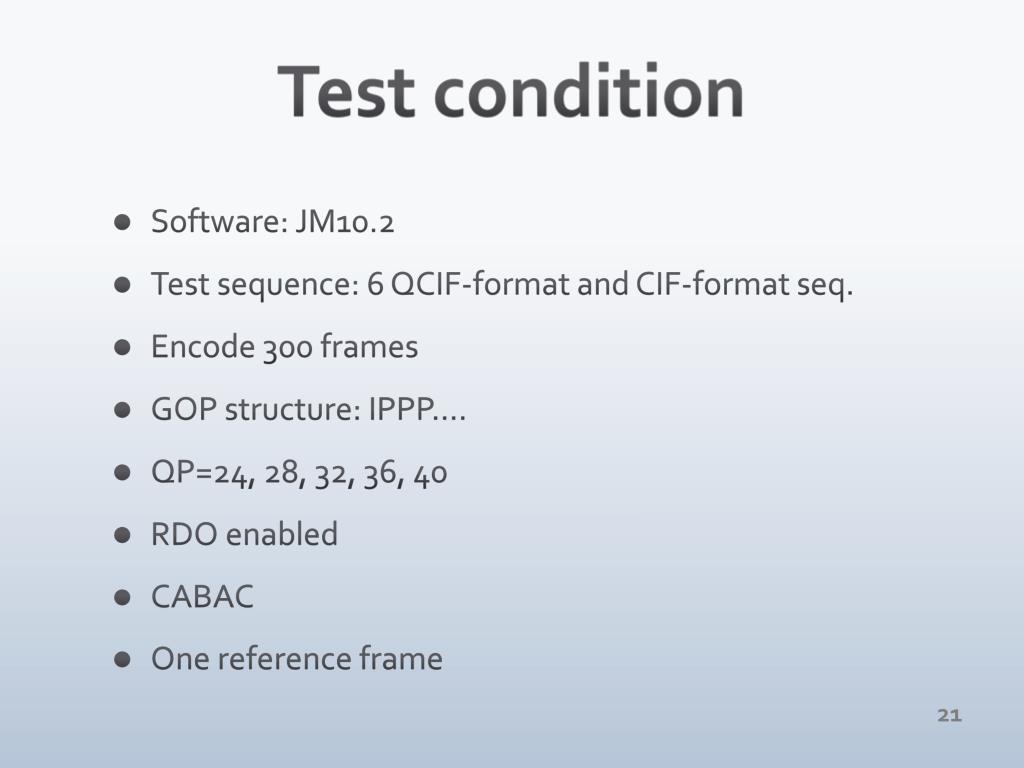 Test condition

- Software: JM10.2
- Test sequence: 6 QCIF-format and CIF-format seq.
- Encode 300 frames
- GOP structure: IPPP....
- QP=24, 28, 32, 36, 40
- RDO enabled
- CABAC
- One reference frame

21